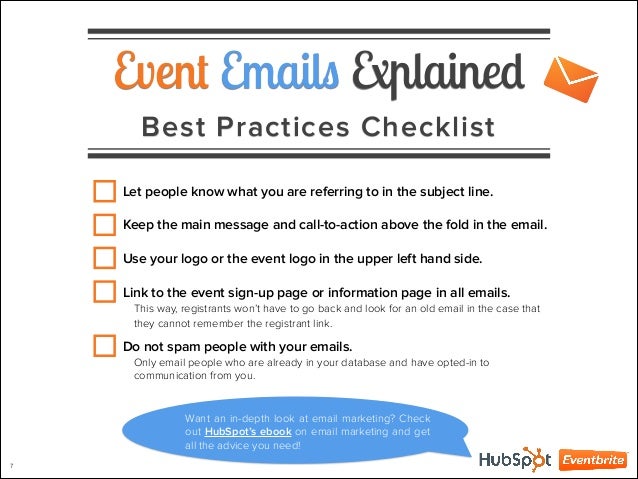 Event Emails Explained

Best Practices Checklist

Let people know what you are referring to in the subject line.

Keep the main message and call-to-action above the fold in the email.

Use your logo or the event logo in the upper left hand side.

Link to the event sign-up page or information page in all emails.
This way, registrants won't have to go back and look for an old email in the case that they cannot remember the registrant link.

Do not spam people with your emails.
Only email people who are already in your database and have opted-in to communication from you.

Want an in-depth look at email marketing? Check out HubSpot's ebook on email marketing and get all the advice you need!

7

HubSpot Eventbrite